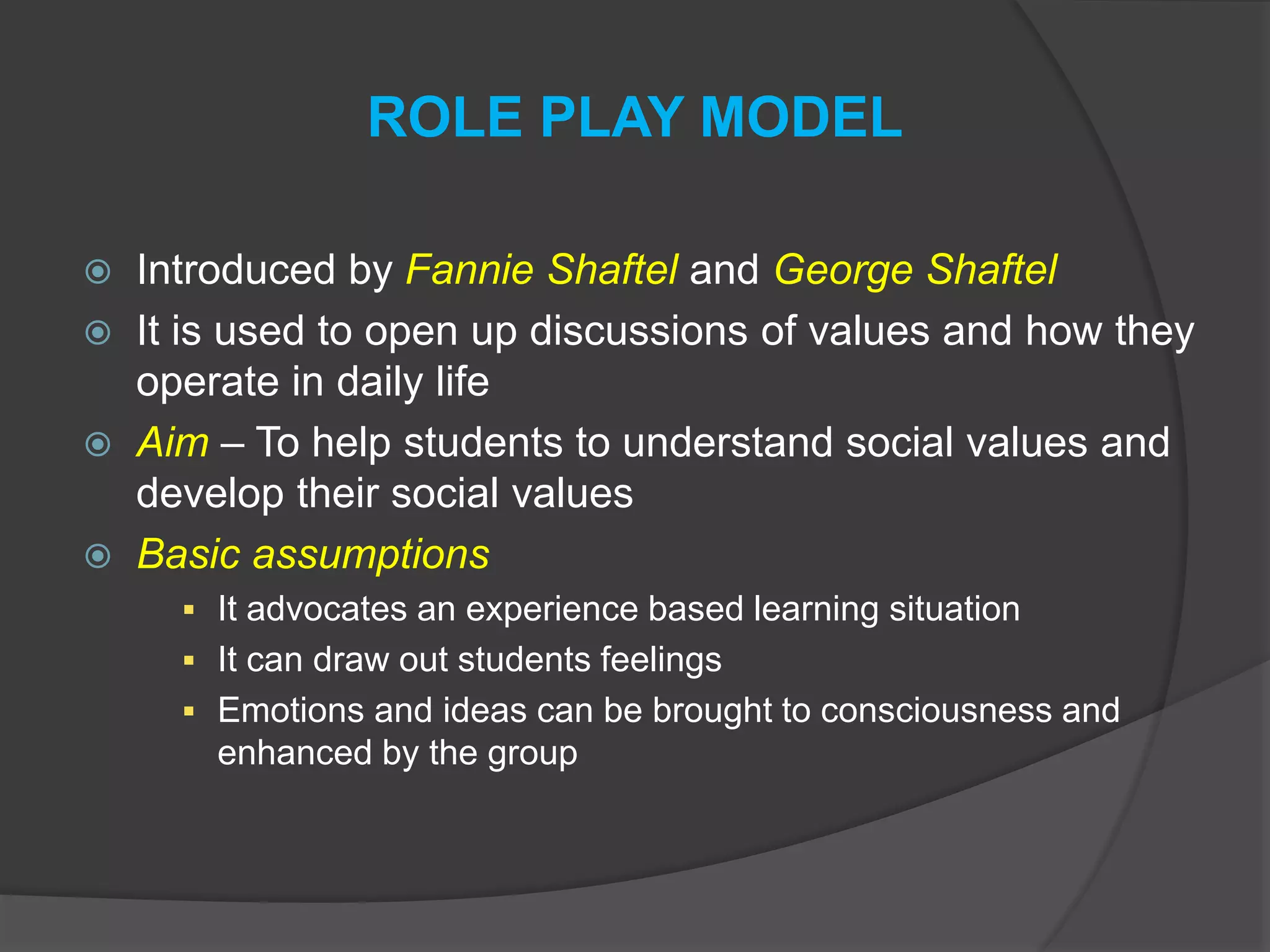 ROLE PLAY MODEL

Introduced by Fannie Shaftel and George Shaftel

It is used to open up discussions of values and how they operate in daily life

Aim – To help students to understand social values and develop their social values

Basic assumptions

It advocates an experience based learning situation

It can draw out students feelings

Emotions and ideas can be brought to consciousness and enhanced by the group